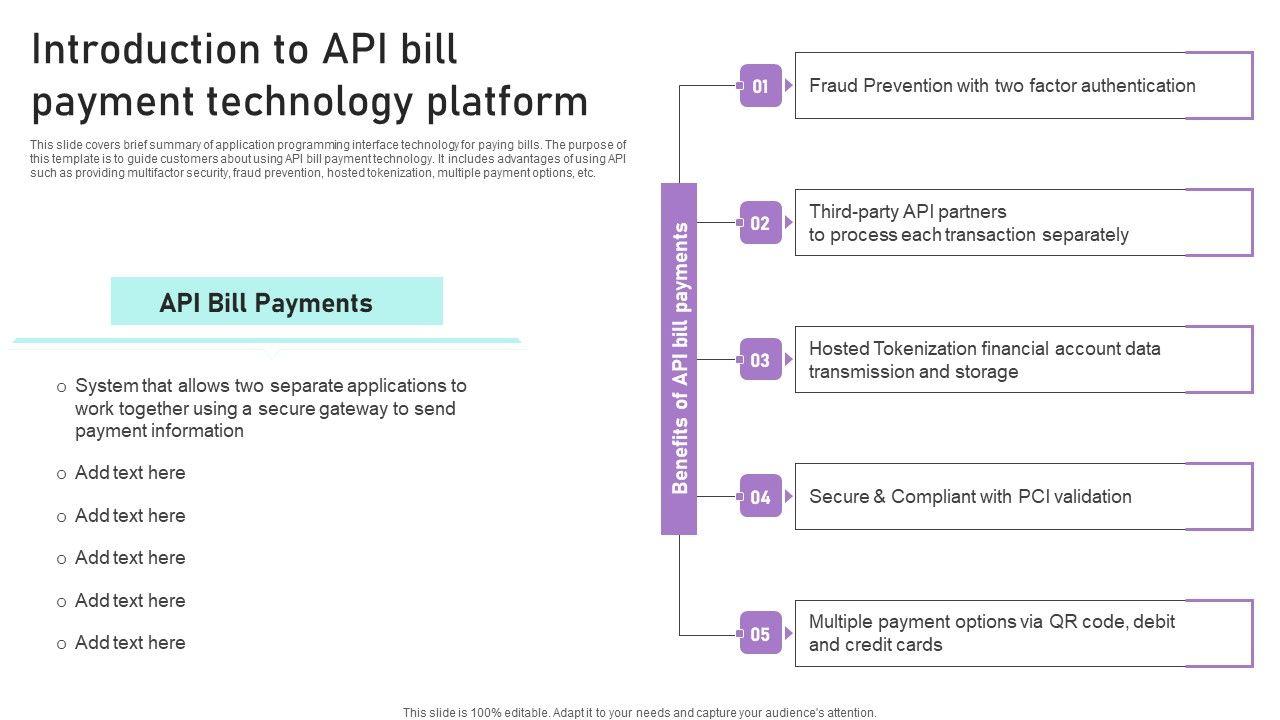 Introduction to API bill payment technology platform

This slide covers brief summary of application programming interface technology for paying bills. The purpose of this template is to guide customers about using API bill payment technology. It includes advantages of using API such as providing multifactor security, fraud prevention, hosted tokenization, multiple payment options, etc.

API Bill Payments

o System that allows two separate applications to work together using a secure gateway to send payment information

o Add text here

o Add text here

o Add text here

o Add text here

o Add text here

Benefits of API bill payments

01 Fraud Prevention with two factor authentication

02 Third-party API partners to process each transaction separately

03 Hosted Tokenization financial account data transmission and storage

04 Secure & Compliant with PCI validation

05 Multiple payment options via QR code, debit and credit cards

This slide is 100% editable. Adapt it to your needs and capture your audience's attention.